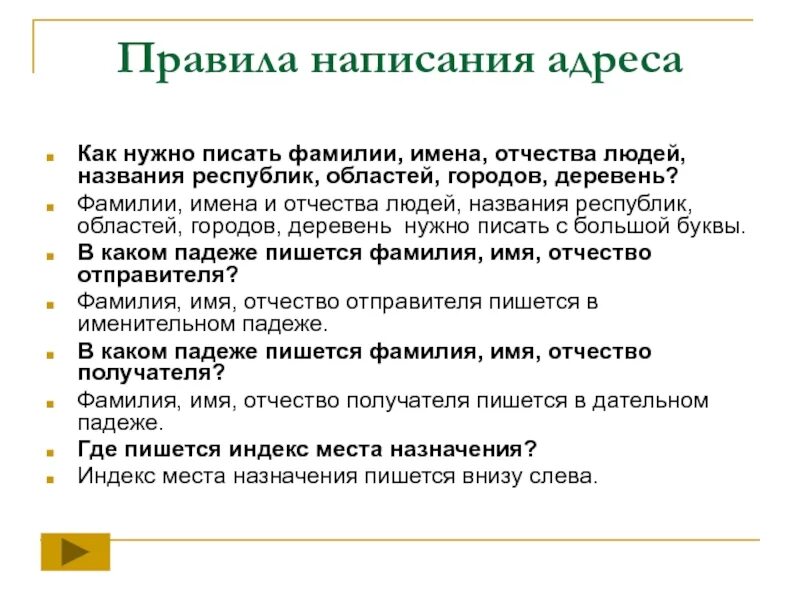 Правила написания адреса

Как нужно писать фамилии, имена, отчества людей, названия республик, областей, городов, деревень?

Фамилии, имена и отчества людей, названия республик, областей, городов, деревень  нужно писать с большой буквы.

В каком падеже пишется фамилия, имя, отчество отправителя?

Фамилия, имя, отчество отправителя пишется в именительном падеже.

В каком падеже пишется фамилия, имя, отчество получателя?

Фамилия, имя, отчество получателя пишется в дательном падеже.

Где пишется индекс места назначения?

Индекс места назначения пишется внизу слева.